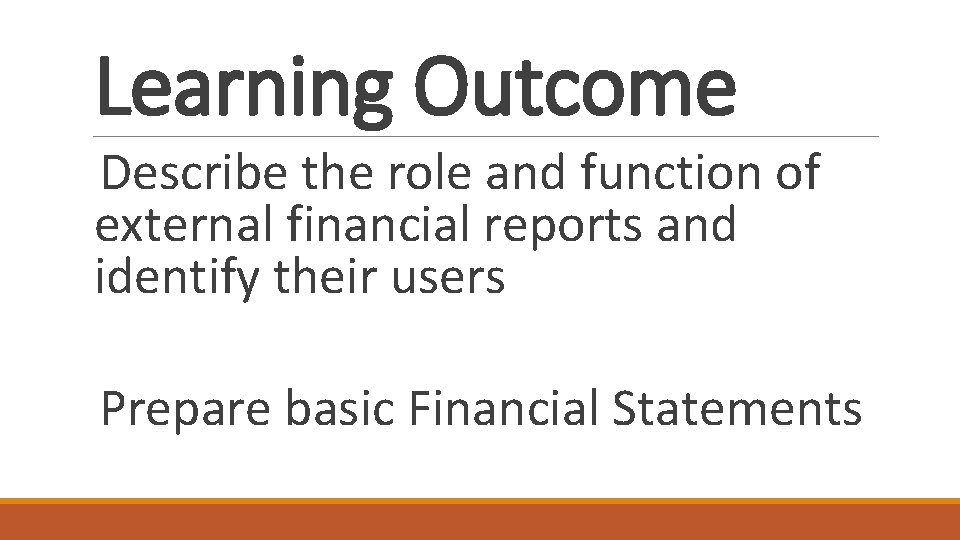 Learning Outcome

Describe the role and function of external financial reports and identify their users

Prepare basic Financial Statements